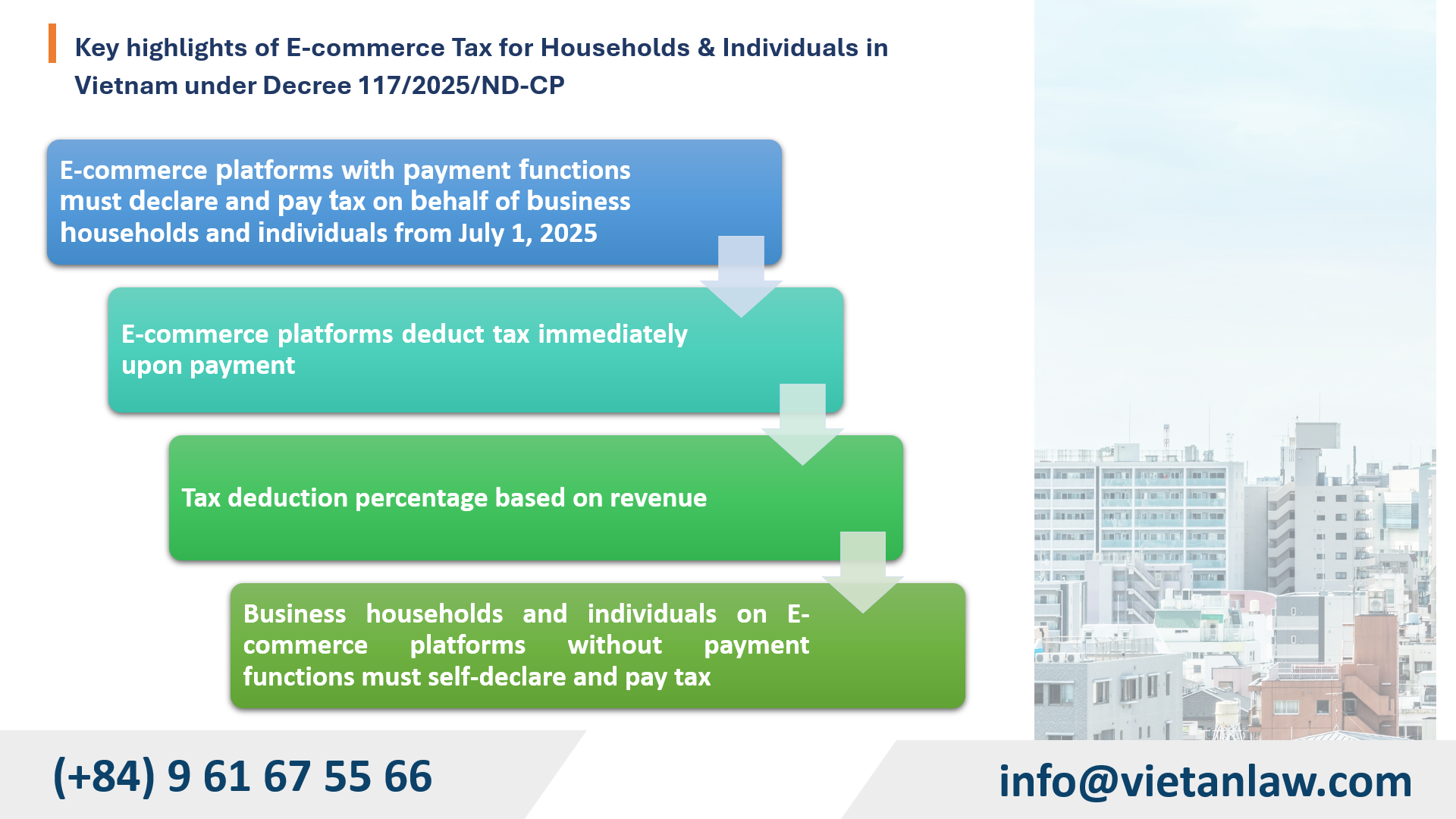 Key highlights of E-commerce Tax for Households & Individuals in Vietnam under Decree 117/2025/ND-CP

E-commerce platforms with payment functions must declare and pay tax on behalf of business households and individuals from July 1, 2025

E-commerce platforms deduct tax immediately upon payment

Tax deduction percentage based on revenue

Business households and individuals on E-commerce platforms without payment functions must self-declare and pay tax

(+84) 9 61 67 55 66

info@vietanlaw.com